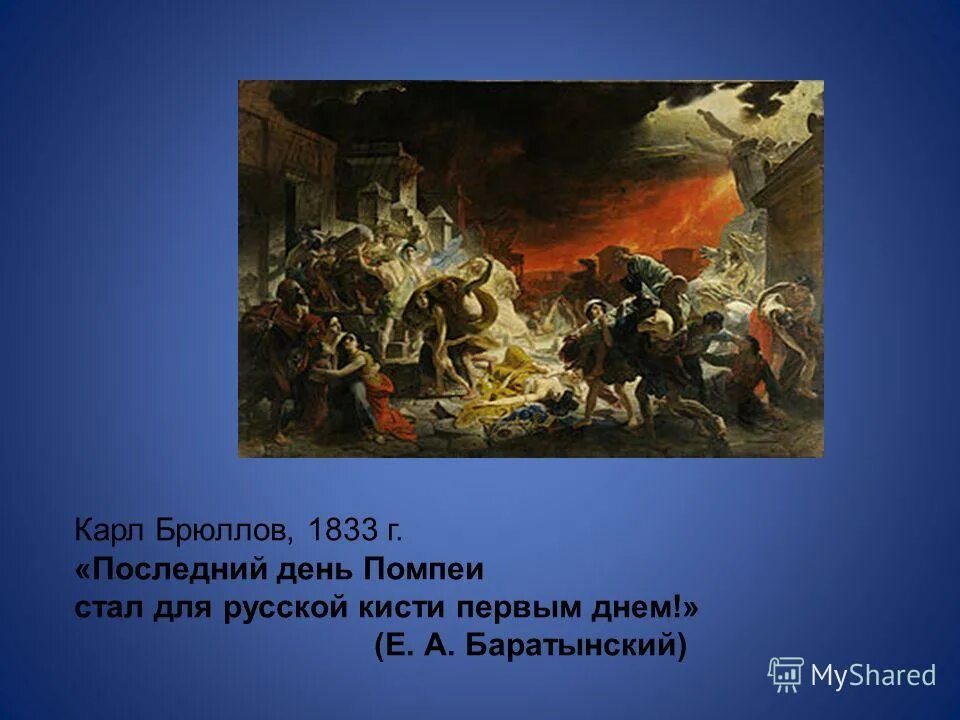 Карл Брюллов, 1833 г.
«Последний день Помпеи
стал для русской кисти первым днем!»
(Е. А. Баратынский)

MyShared